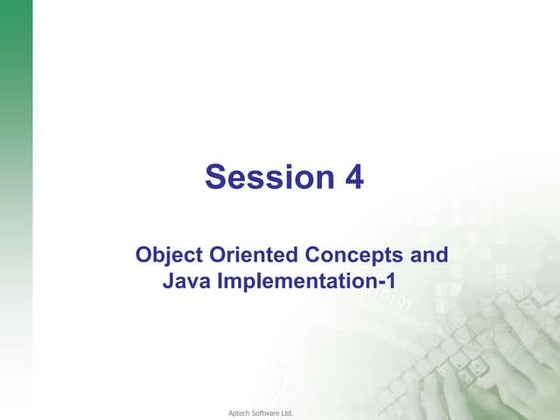 Session 4

Object Oriented Concepts and Java Implementation-1

Aptech Software Ltd.